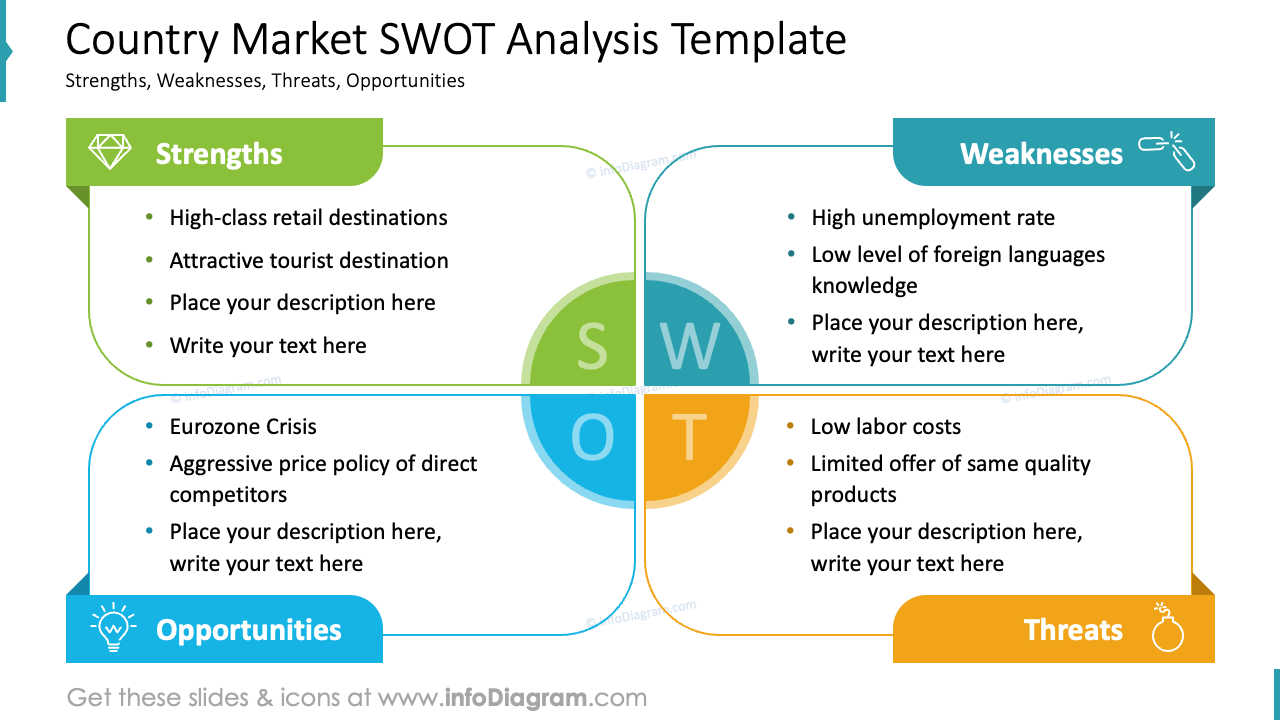 Country Market SWOT Analysis Template
Strengths, Weaknesses, Threats, Opportunities

Strengths
- High-class retail destinations
- Attractive tourist destination
- Place your description here
- Write your text here

Weaknesses
- High unemployment rate
- Low level of foreign languages knowledge
- Place your description here, write your text here

S W O T

- Eurozone Crisis
- Aggressive price policy of direct competitors
- Place your description here, write your text here

Opportunities

- Low labor costs
- Limited offer of same quality products
- Place your description here, write your text here

Threats

© infoDiagram.com

Get these slides & icons at www.infoDiagram.com